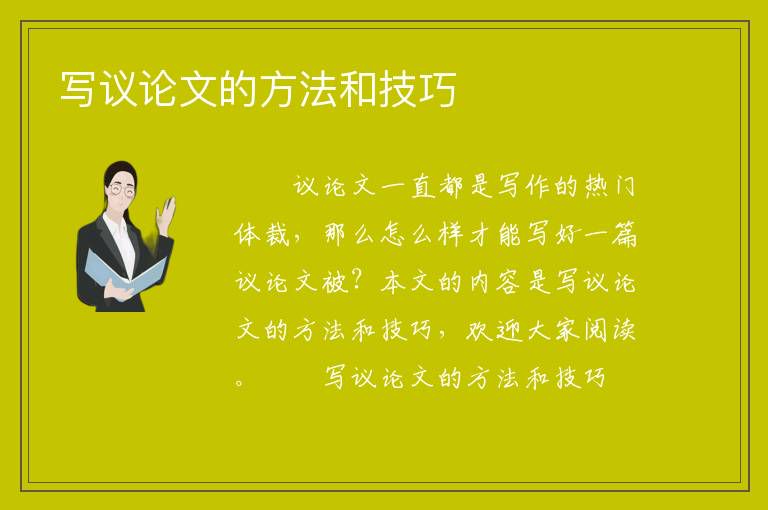 写议论文的方法和技巧

议论文一直都是写作的热门体裁，那么怎么样才能写好一篇议论文被？本文的内容是写议论文的方法和技巧，欢迎大家阅读。　　写议论文的方法和技巧